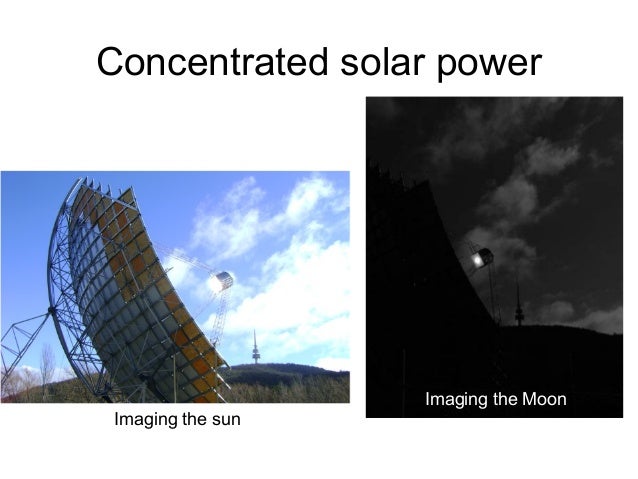 Concentrated solar power

Imaging the sun

Imaging the Moon